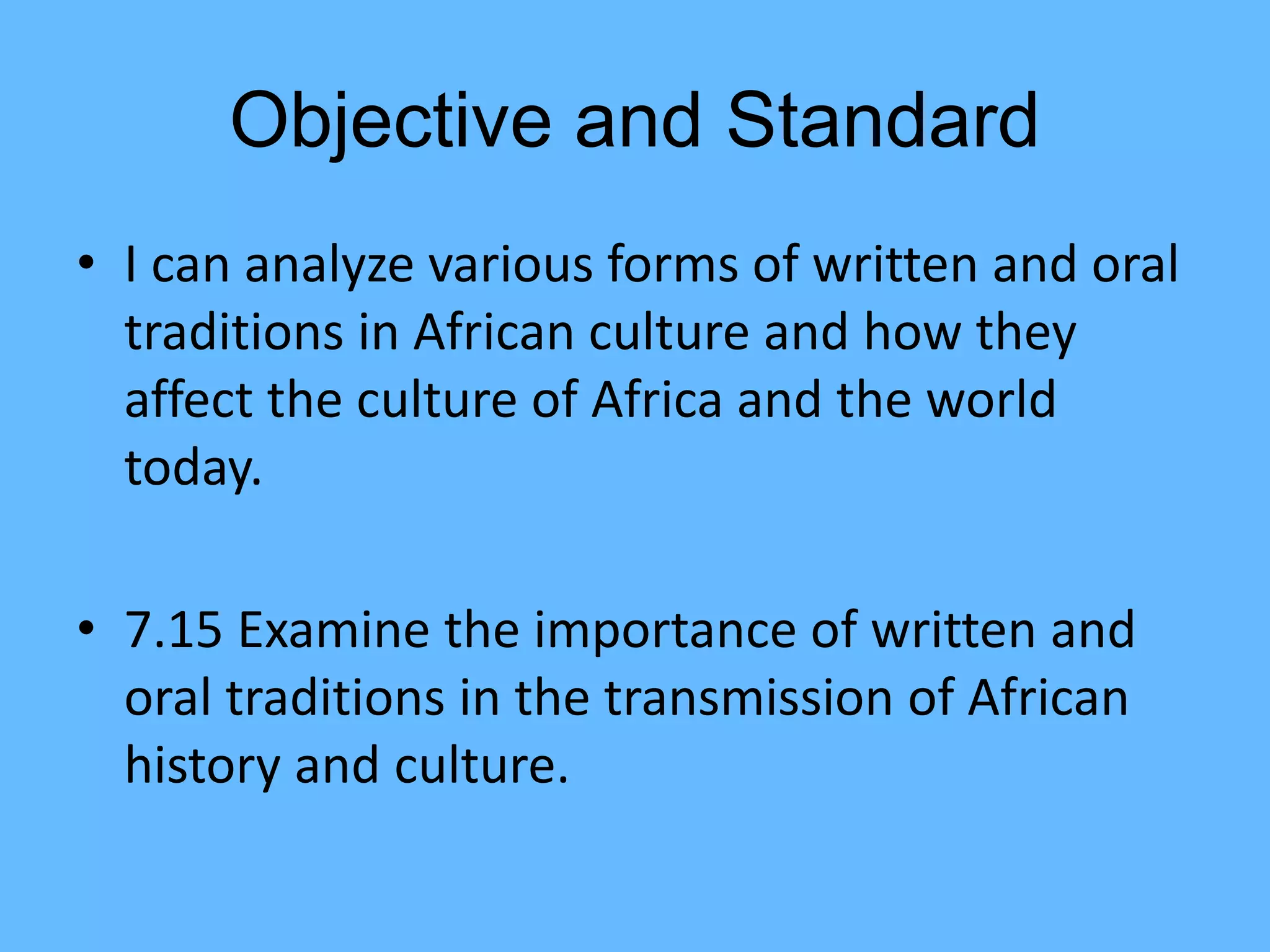 Objective and Standard

• I can analyze various forms of written and oral traditions in African culture and how they affect the culture of Africa and the world today.

• 7.15 Examine the importance of written and oral traditions in the transmission of African history and culture.